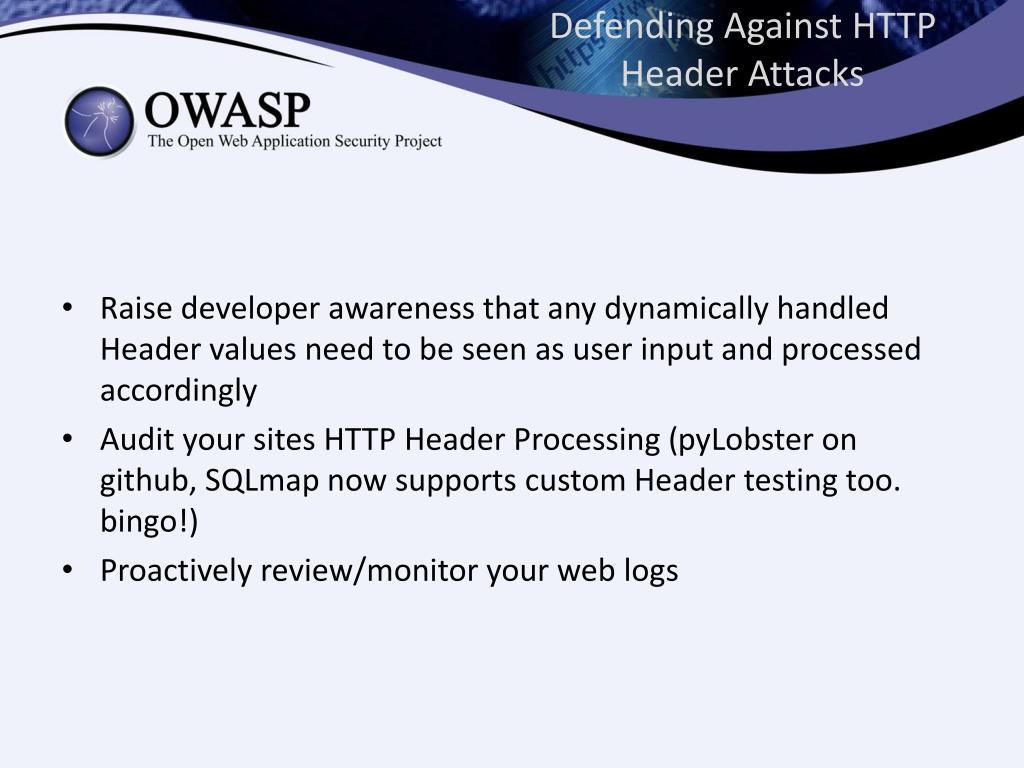 Defending Against HTTP Header Attacks

OWASP
The Open Web Application Security Project

• Raise developer awareness that any dynamically handled Header values need to be seen as user input and processed accordingly
• Audit your sites HTTP Header Processing (pyLobster on github, SQLmap now supports custom Header testing too. bingo!)
• Proactively review/monitor your web logs